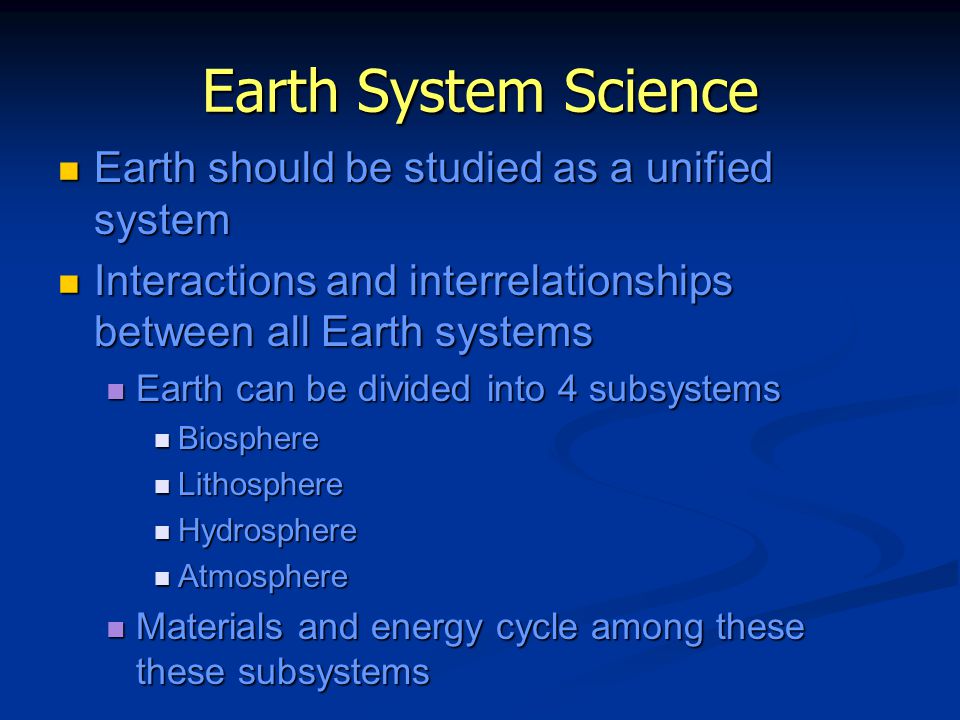 Earth System Science

- Earth should be studied as a unified system
- Interactions and interrelationships between all Earth systems
  - Earth can be divided into 4 subsystems
    - Biosphere
    - Lithosphere
    - Hydrosphere
    - Atmosphere
  - Materials and energy cycle among these these subsystems